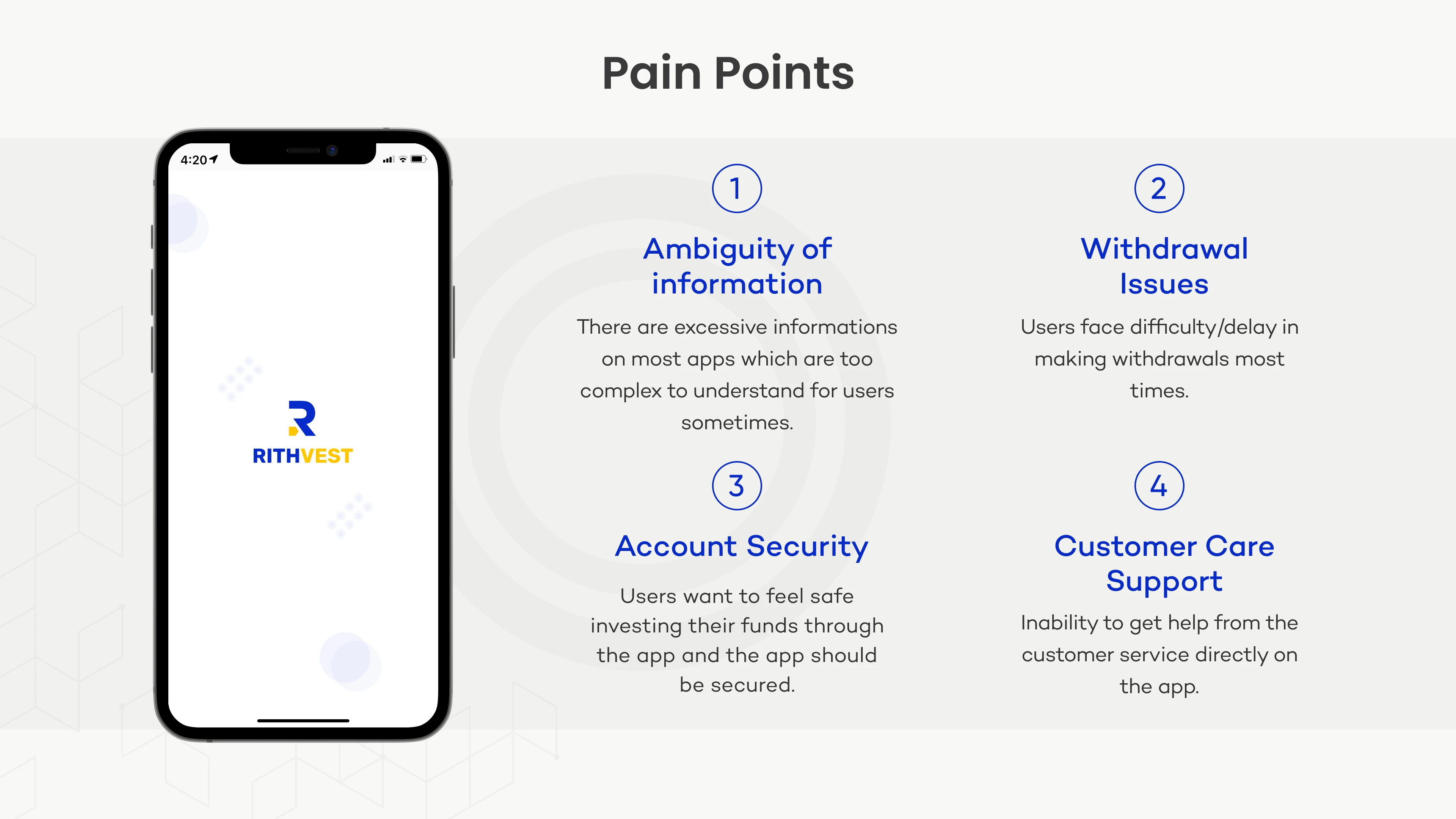 Pain Points

4:20

RITHVEST

1

Ambiguity of information

There are excessive informations on most apps which are too complex to understand for users sometimes.

2

Withdrawal Issues

Users face difficulty/delay in making withdrawals most times.

3

Account Security

Users want to feel safe investing their funds through the app and the app should be secured.

4

Customer Care Support

Inability to get help from the customer service directly on the app.